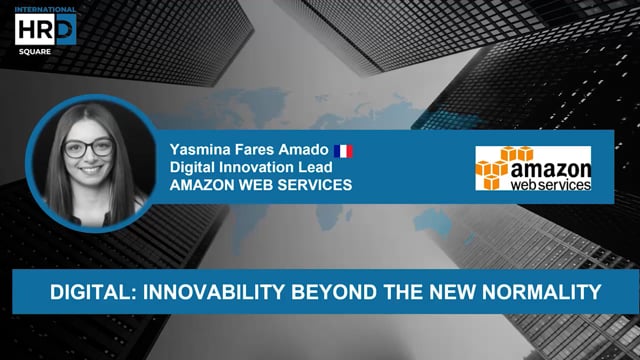 INTERNATIONAL
HRD
SQUARE

Yasmina Fares Amado
Digital Innovation Lead
AMAZON WEB SERVICES

amazon
web services

DIGITAL: INNOVABILITY BEYOND THE NEW NORMALITY